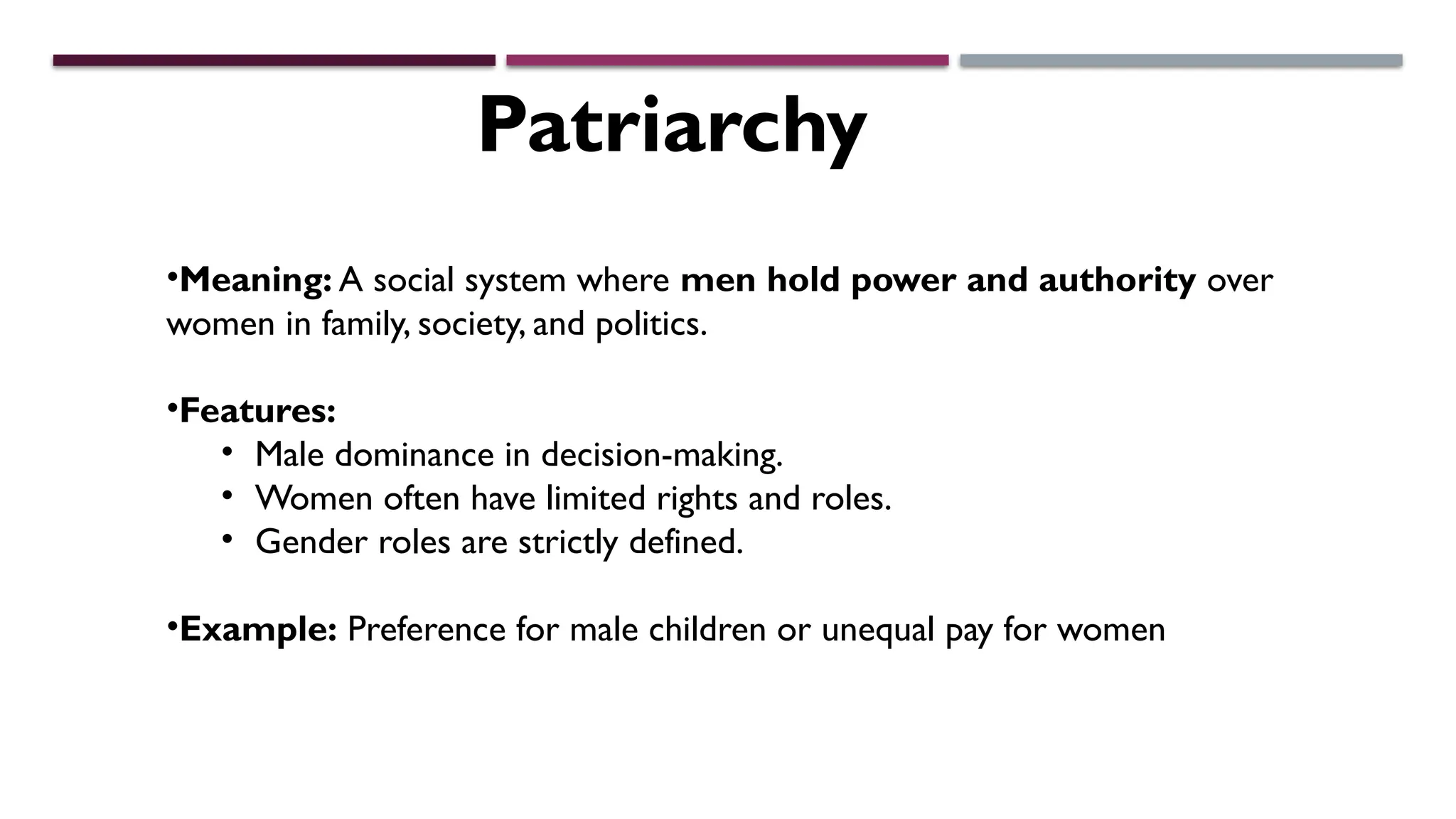 Patriarchy

•Meaning: A social system where men hold power and authority over women in family, society, and politics.

•Features:
• Male dominance in decision-making.
• Women often have limited rights and roles.
• Gender roles are strictly defined.

•Example: Preference for male children or unequal pay for women